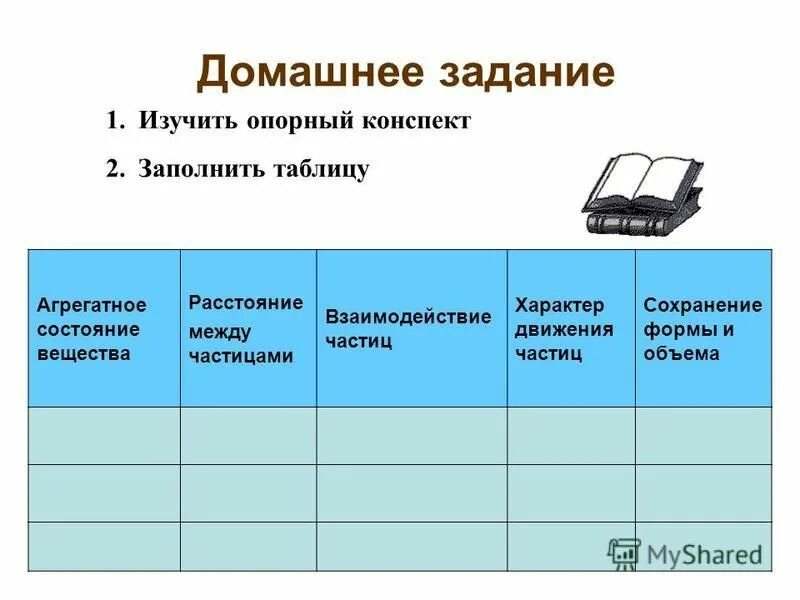 Домашнее задание

1. Изучить опорный конспект

2. Заполнить таблицу

| Агрегатное состояние вещества | Расстояние между частицами | Взаимодействие частиц | Характер движения частиц | Сохранение формы и объема |
|---|---|---|---|---|
| | | | | |
| | | | | |
| | | | | |

MyShared